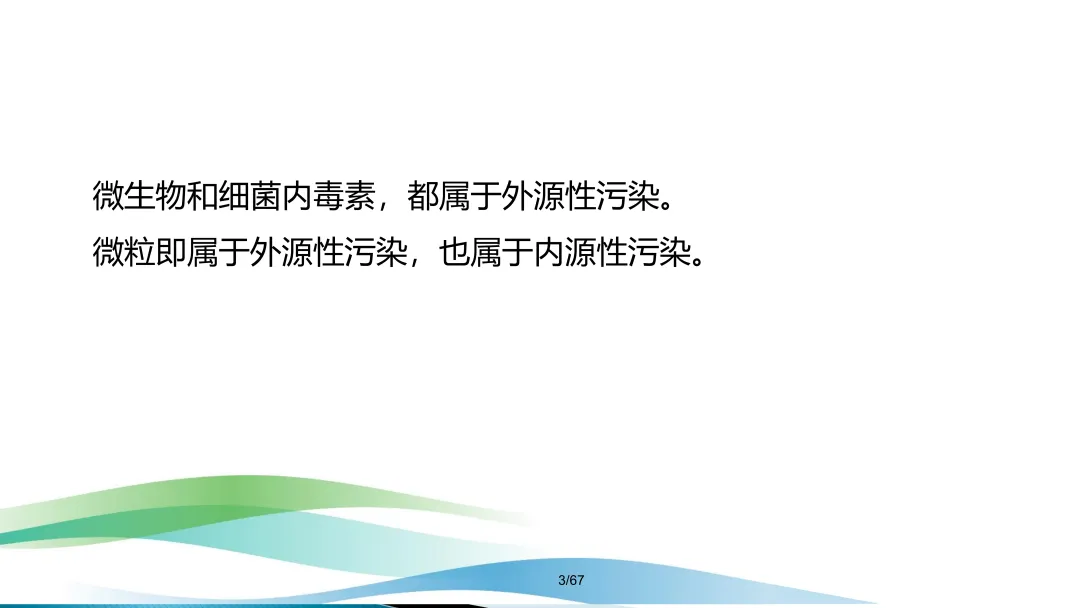 微生物和细菌内毒素，都属于外源性污染。

微粒即属于外源性污染，也属于内源性污染。

3/67